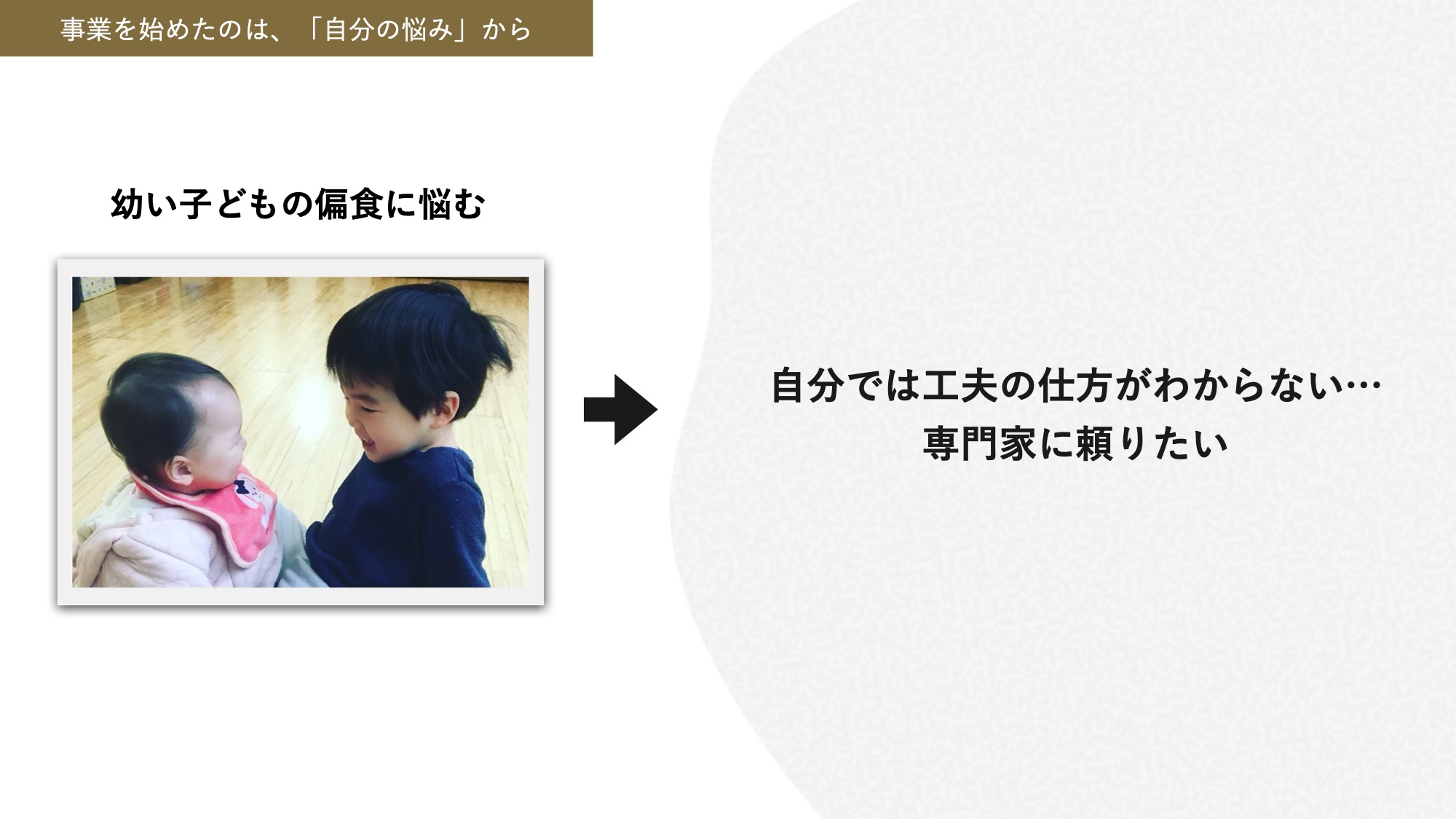 事業を始めたのは、「自分の悩み」から

幼い子どもの偏食に悩む

自分では工夫の仕方がわからない…
専門家に頼りたい